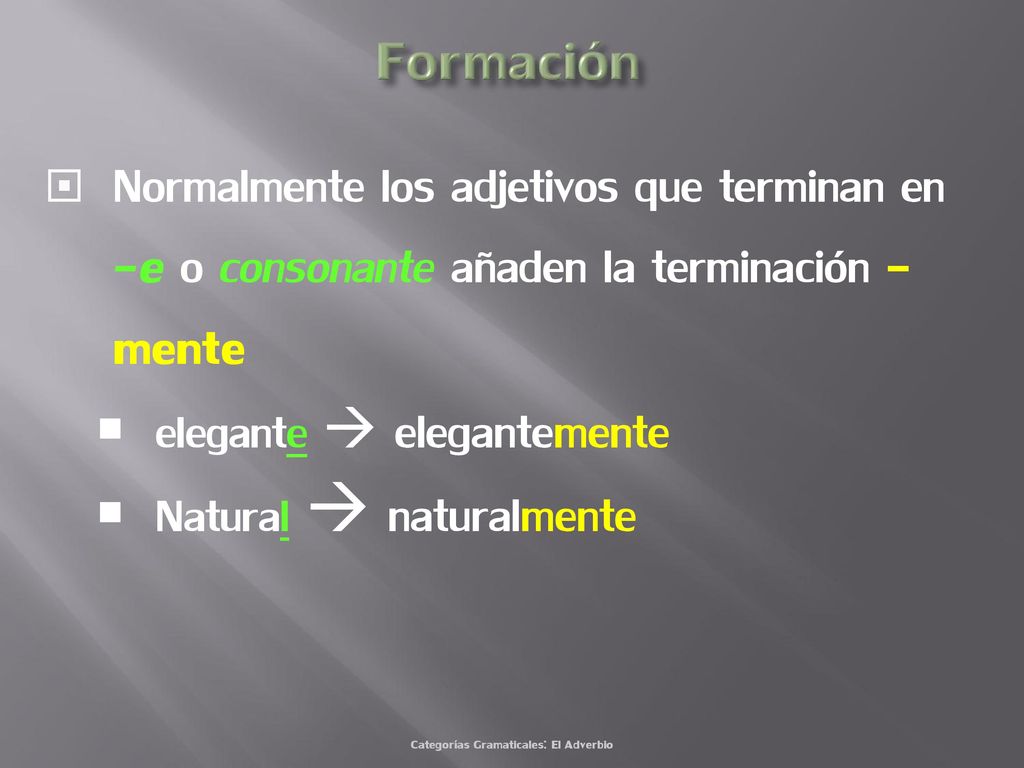 Formación

Normalmente los adjetivos que terminan en -e o consonante añaden la terminación -mente

elegante → elegantemente

Natural → naturalmente

Categorías Gramaticales: El Adverbio